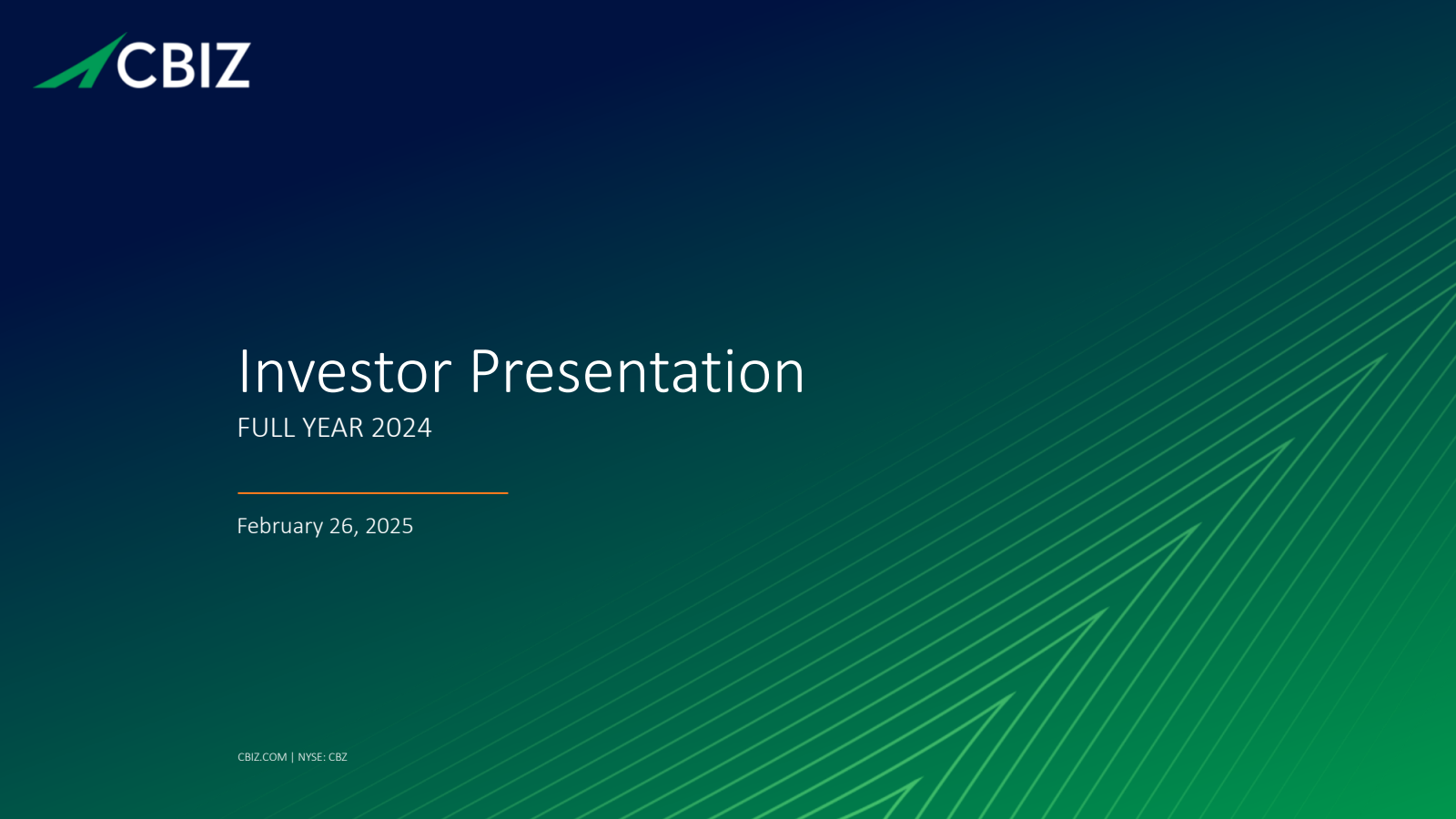 CBIZ

Investor Presentation
FULL YEAR 2024

February 26, 2025

CBIZ.COM | NYSE: CBZ